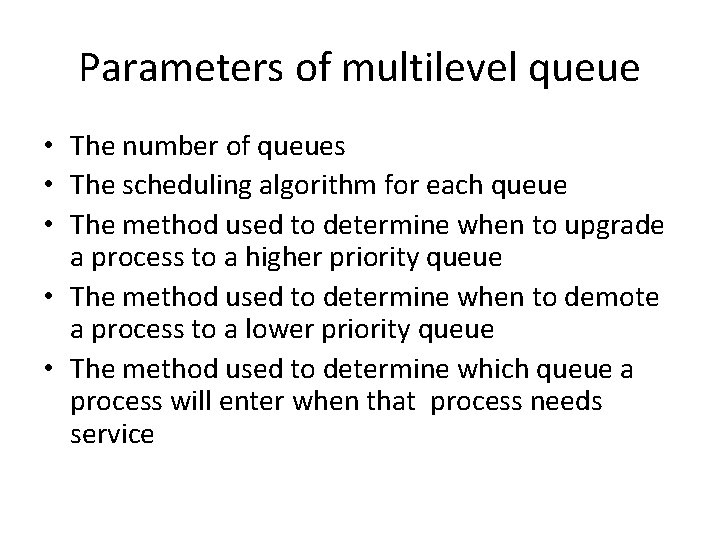 Parameters of multilevel queue

• The number of queues
• The scheduling algorithm for each queue
• The method used to determine when to upgrade a process to a higher priority queue
• The method used to determine when to demote a process to a lower priority queue
• The method used to determine which queue a process will enter when that process needs service